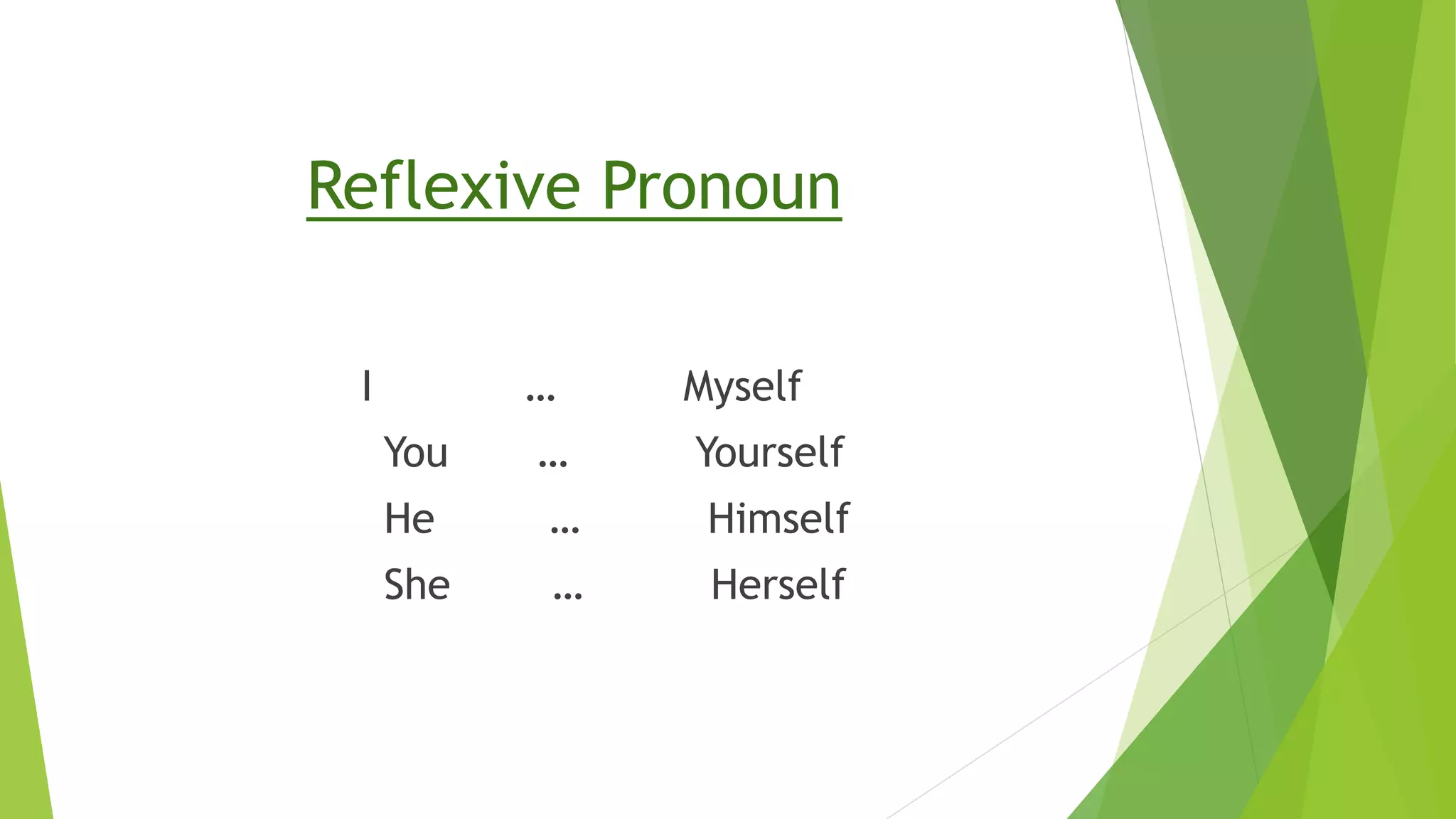 Reflexive Pronoun

I … Myself
You … Yourself
He … Himself
She … Herself